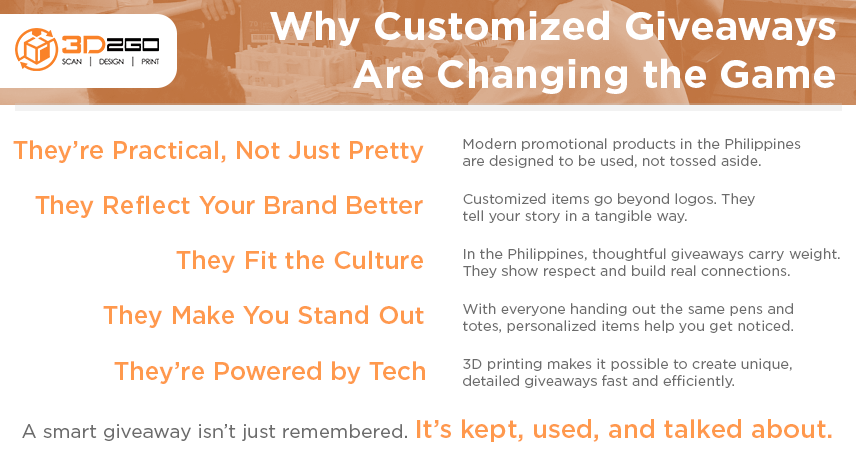 3D2GO
SCAN | DESIGN | PRINT

Why Customized Giveaways Are Changing the Game

They're Practical, Not Just Pretty

Modern promotional products in the Philippines are designed to be used, not tossed aside.

They Reflect Your Brand Better

Customized items go beyond logos. They tell your story in a tangible way.

They Fit the Culture

In the Philippines, thoughtful giveaways carry weight. They show respect and build real connections.

They Make You Stand Out

With everyone handing out the same pens and totes, personalized items help you get noticed.

They're Powered by Tech

3D printing makes it possible to create unique, detailed giveaways fast and efficiently.

A smart giveaway isn't just remembered. It's kept, used, and talked about.